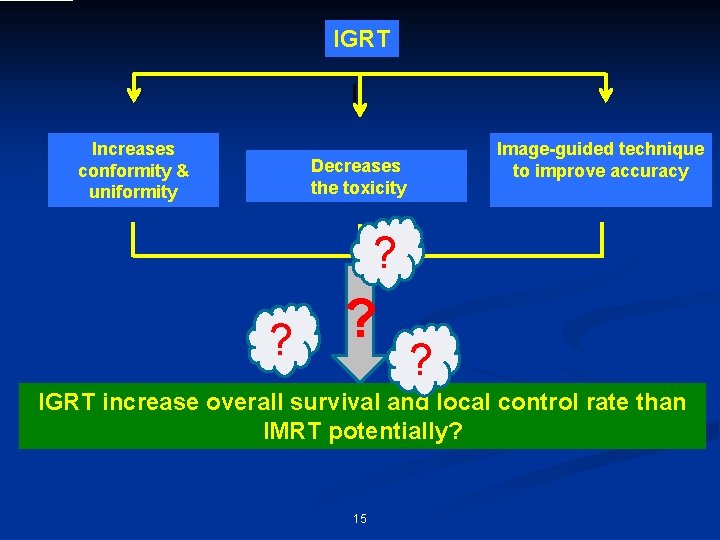 IGRT

Increases conformity & uniformity

Decreases the toxicity

Image-guided technique to improve accuracy

?

?

?

?

IGRT increase overall survival and local control rate than IMRT potentially?

15